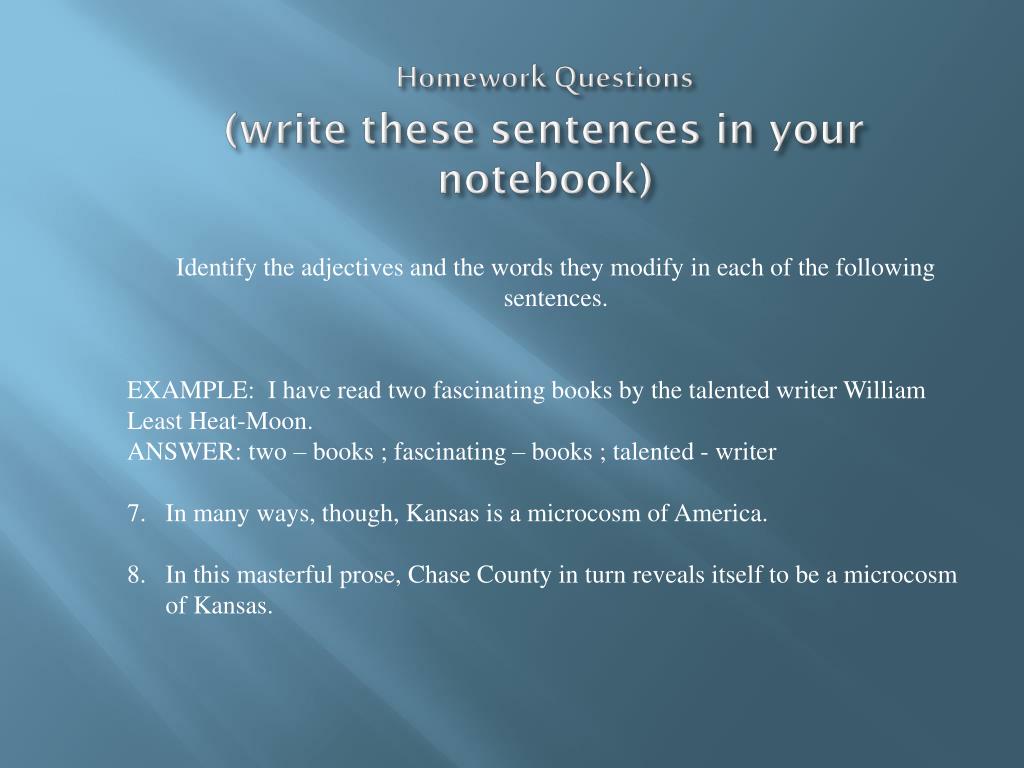 Homework Questions
(write these sentences in your notebook)

Identify the adjectives and the words they modify in each of the following sentences.

EXAMPLE: I have read two fascinating books by the talented writer William Least Heat-Moon.
ANSWER: two – books ; fascinating – books ; talented - writer

7. In many ways, though, Kansas is a microcosm of America.

8. In this masterful prose, Chase County in turn reveals itself to be a microcosm of Kansas.